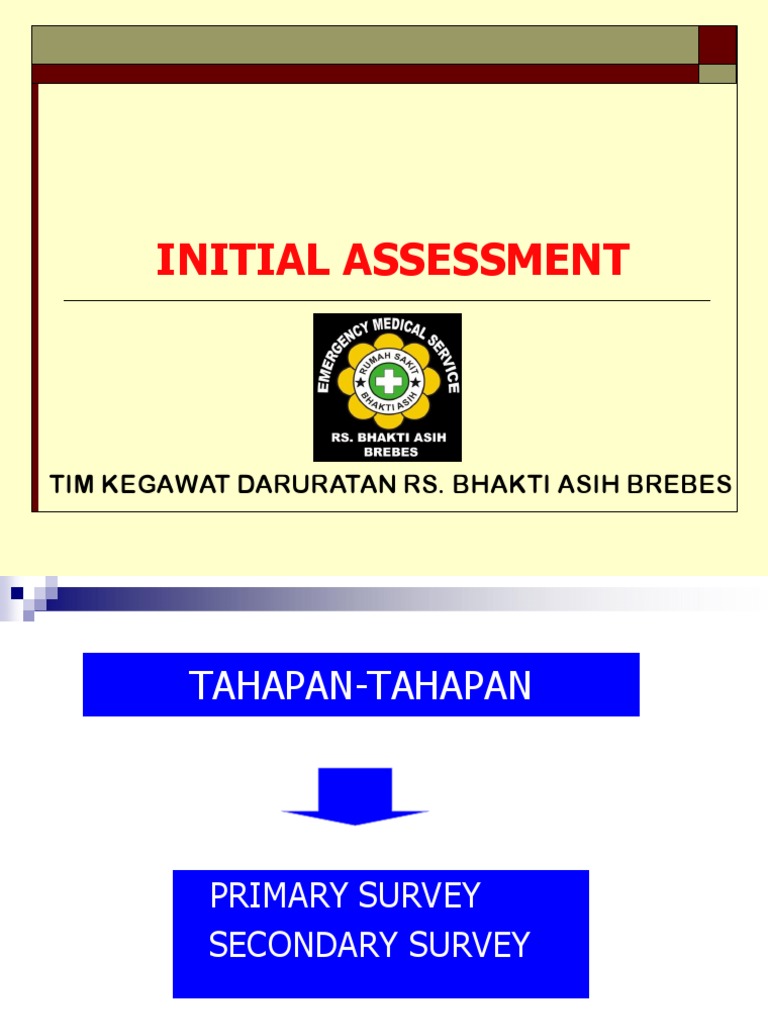 INITIAL ASSESSMENT

EMERGENCY MEDICAL SERVICE
RUMAH SAKIT
BHAKTI ASIH
RS. BHAKTI ASIH
BREBES

TIM KEGAWAT DARURATAN RS. BHAKTI ASIH BREBES

TAHAPAN-TAHAPAN

PRIMARY SURVEY
SECONDARY SURVEY